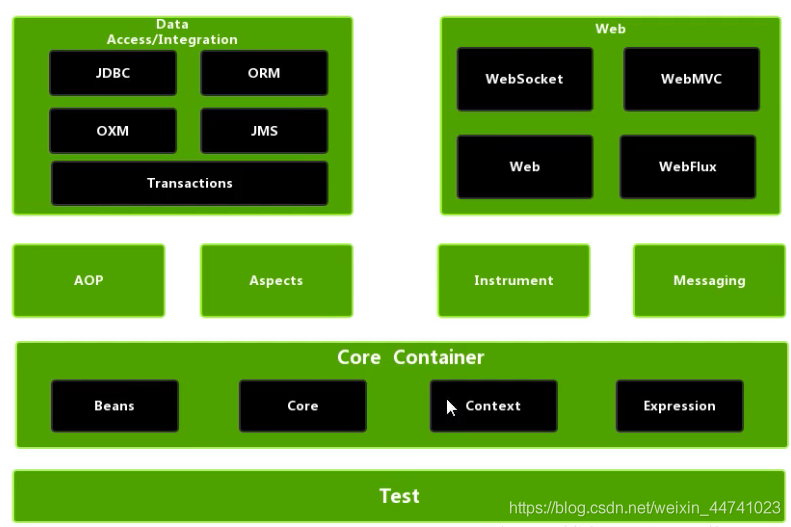 Data Access/Integration

JDBC

ORM

OXM

JMS

Transactions

Web

WebSocket

WebMVC

Web

WebFlux

AOP

Aspects

Instrument

Messaging

Core Container

Beans

Core

Context

Expression

Test

https://blog.csdn.net/weixin_44741023